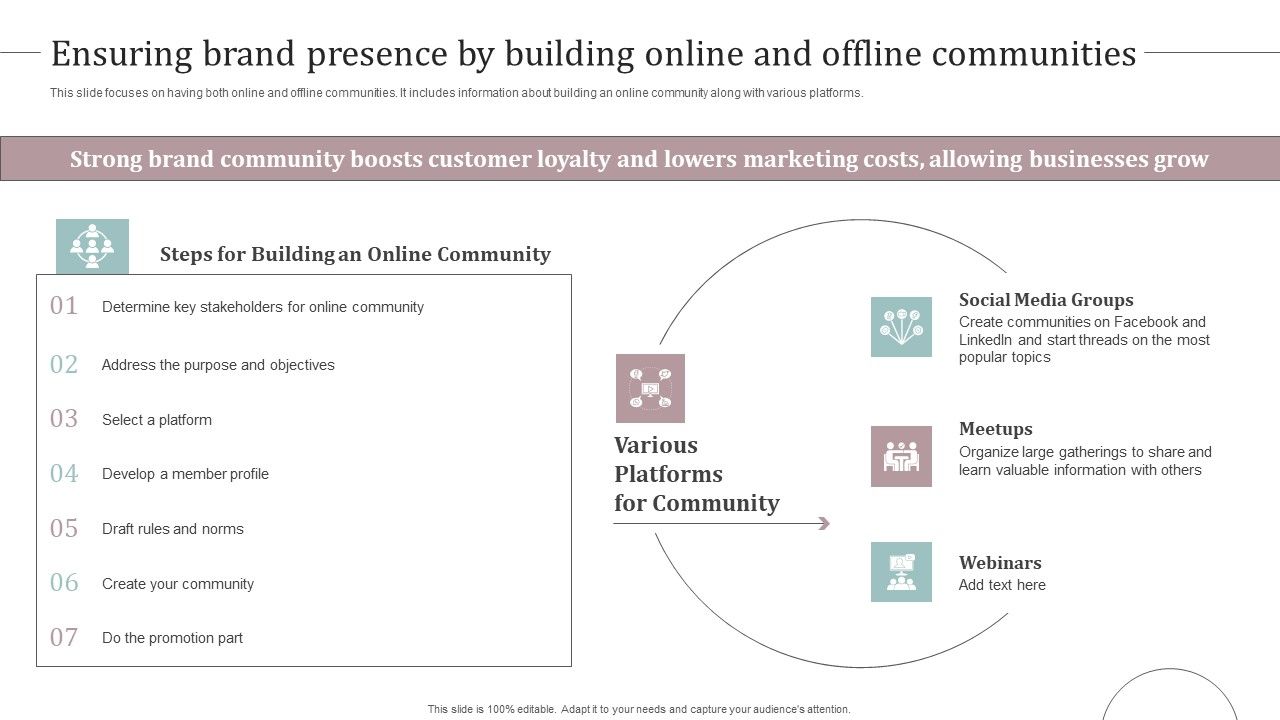 Ensuring brand presence by building online and offline communities

This slide focuses on having both online and offline communities. It includes information about building an online community along with various platforms.

Strong brand community boosts customer loyalty and lowers marketing costs, allowing businesses grow

Steps for Building an Online Community

01 Determine key stakeholders for online community

02 Address the purpose and objectives

03 Select a platform

04 Develop a member profile

05 Draft rules and norms

06 Create your community

07 Do the promotion part

Various Platforms for Community

Social Media Groups
Create communities on Facebook and LinkedIn and start threads on the most popular topics

Meetups
Organize large gatherings to share and learn valuable information with others

Webinars
Add text here

This slide is 100% editable. Adapt it to your needs and capture your audience's attention.